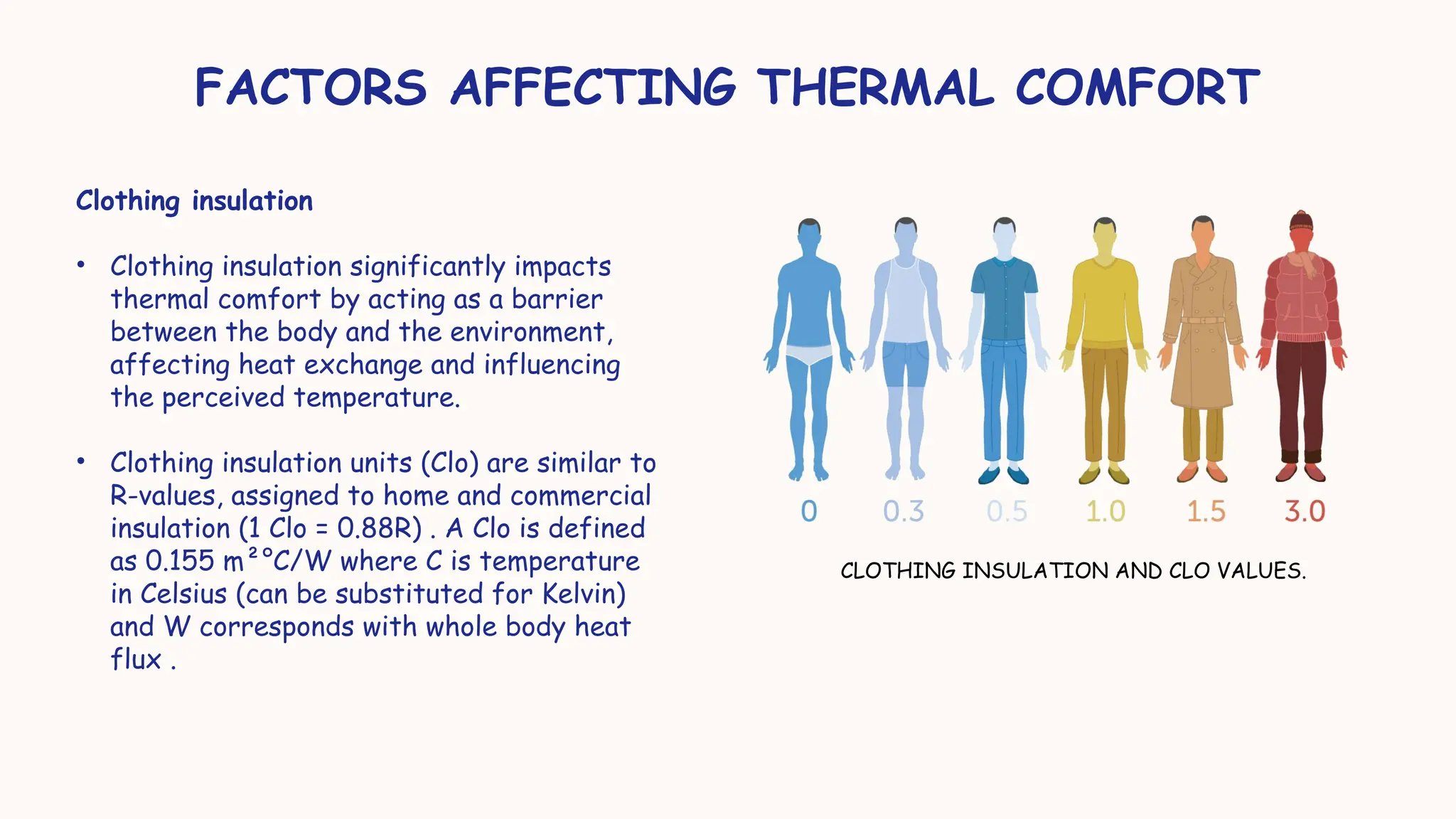 FACTORS AFFECTING THERMAL COMFORT

Clothing insulation

• Clothing insulation significantly impacts thermal comfort by acting as a barrier between the body and the environment, affecting heat exchange and influencing the perceived temperature.

• Clothing insulation units (Clo) are similar to R-values, assigned to home and commercial insulation (1 Clo = 0.88R) . A Clo is defined as 0.155 $m^2$°C/W where C is temperature in Celsius (can be substituted for Kelvin) and W corresponds with whole body heat flux .

0 0.3 0.5 1.0 1.5 3.0

CLOTHING INSULATION AND CLO VALUES.